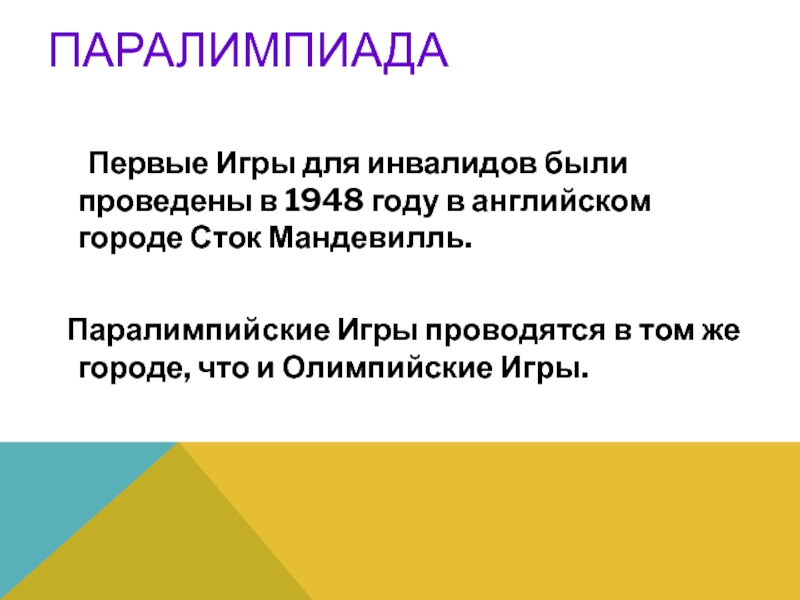 ПАРАЛИМПИАДА

Первые Игры для инвалидов были проведены в 1948 году в английском городе Сток Мандевилль.

Паралимпийские Игры проводятся в том же городе, что и Олимпийские Игры.